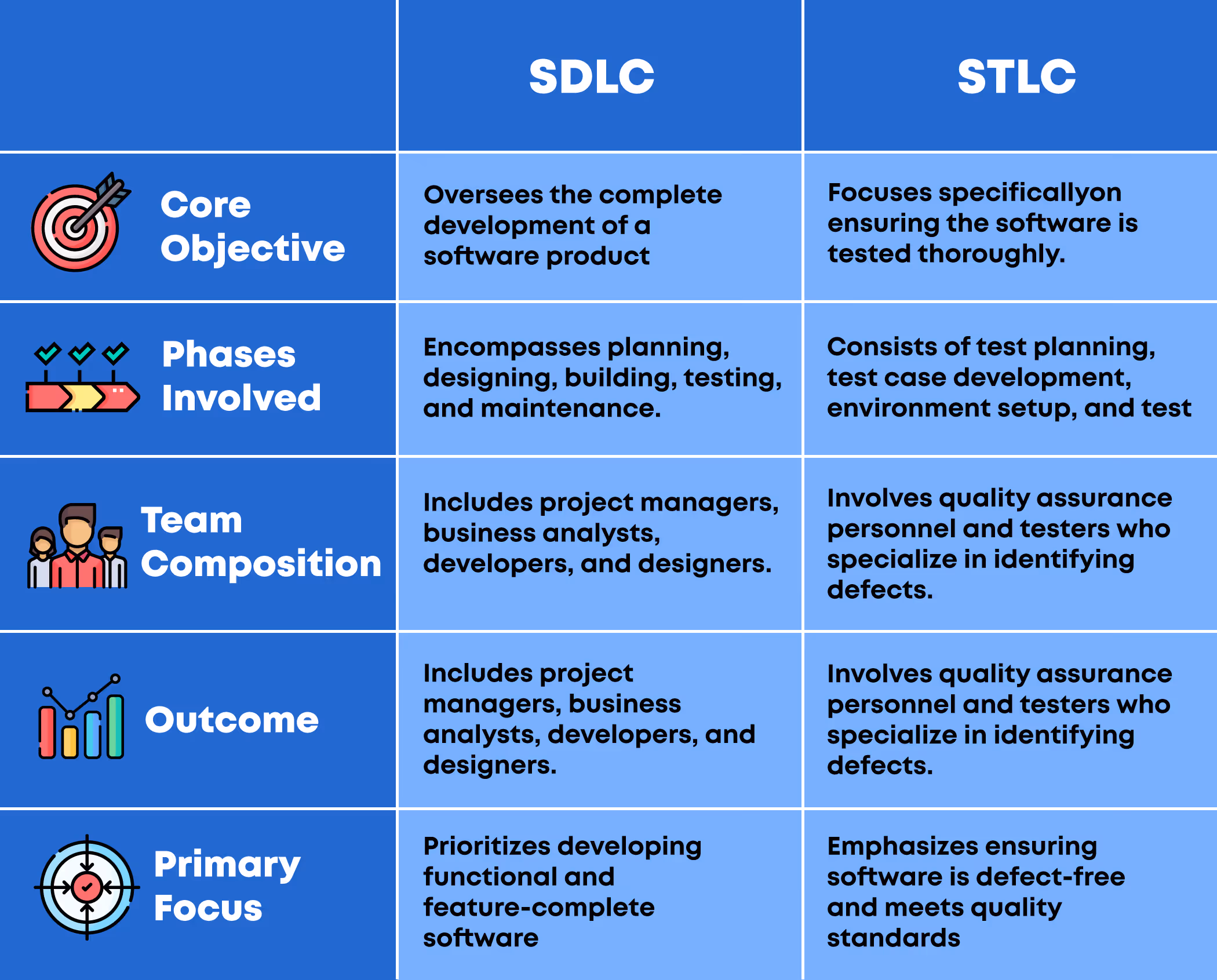 | | SDLC | STLC |
|---|---|---|
| Core Objective | Oversees the complete development of a software product | Focuses specificallyon ensuring the software is tested thoroughly. |
| Phases Involved | Encompasses planning, designing, building, testing, and maintenance. | Consists of test planning, test case development, environment setup, and test |
| Team Composition | Includes project managers, business analysts, developers, and designers. | Involves quality assurance personnel and testers who specialize in identifying defects. |
| Outcome | Includes project managers, business analysts, developers, and designers. | Involves quality assurance personnel and testers who specialize in identifying defects. |
| Primary Focus | Prioritizes developing functional and feature-complete software | Emphasizes ensuring software is defect-free and meets quality standards |